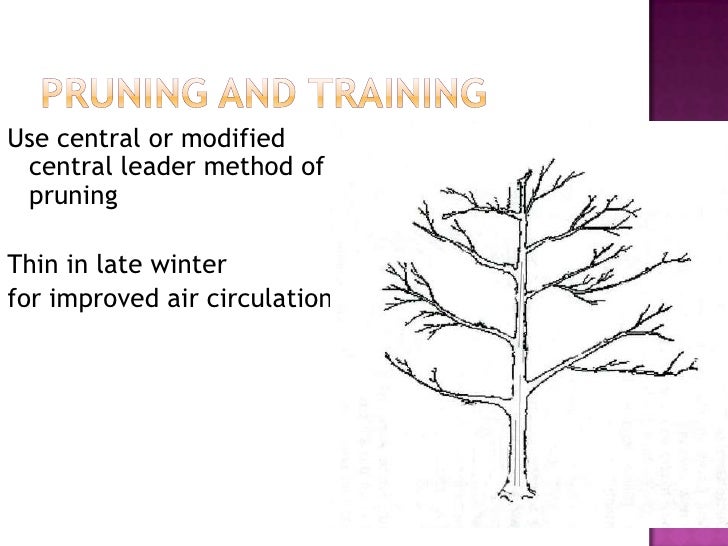 PRUNING AND TRAINING

Use central or modified central leader method of pruning

Thin in late winter
for improved air circulation